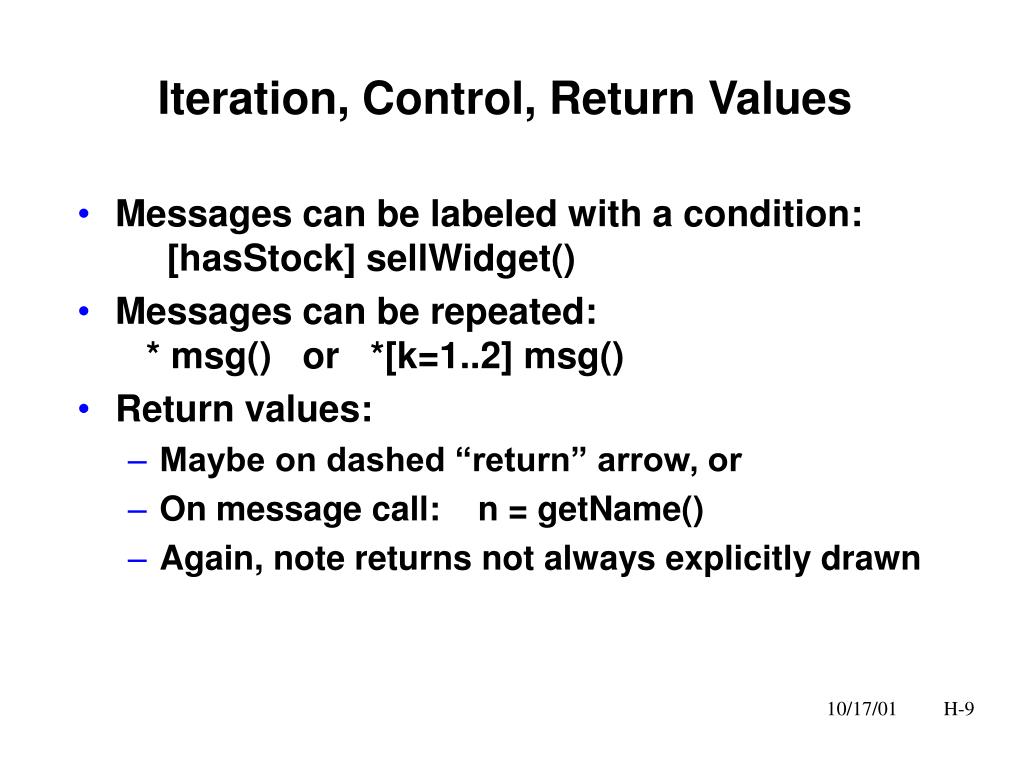 Iteration, Control, Return Values

• Messages can be labeled with a condition:
[hasStock] sellWidget()

• Messages can be repeated:
* msg() or *[k=1..2] msg()

• Return values:
– Maybe on dashed “return” arrow, or
– On message call: n = getName()
– Again, note returns not always explicitly drawn

10/17/01 H-9